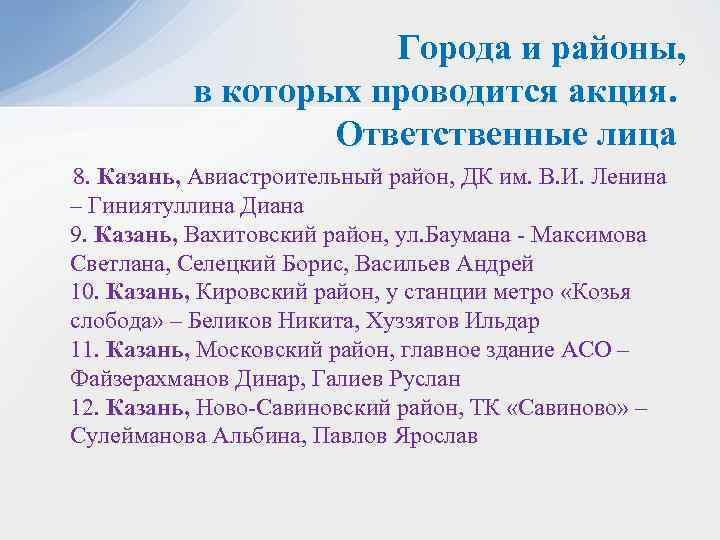 Города и районы, в которых проводится акция. Ответственные лица

8. Казань, Авиастроительный район, ДК им. В.И. Ленина – Гиниятуллина Диана
9. Казань, Вахитовский район, ул.Баумана - Максимова Светлана, Селецкий Борис, Васильев Андрей
10. Казань, Кировский район, у станции метро «Козья слобода» – Беликов Никита, Хуззятов Ильдар
11. Казань, Московский район, главное здание АСО – Файзерахманов Динар, Галиев Руслан
12. Казань, Ново-Савиновский район, ТК «Савиново» – Сулейманова Альбина, Павлов Ярослав